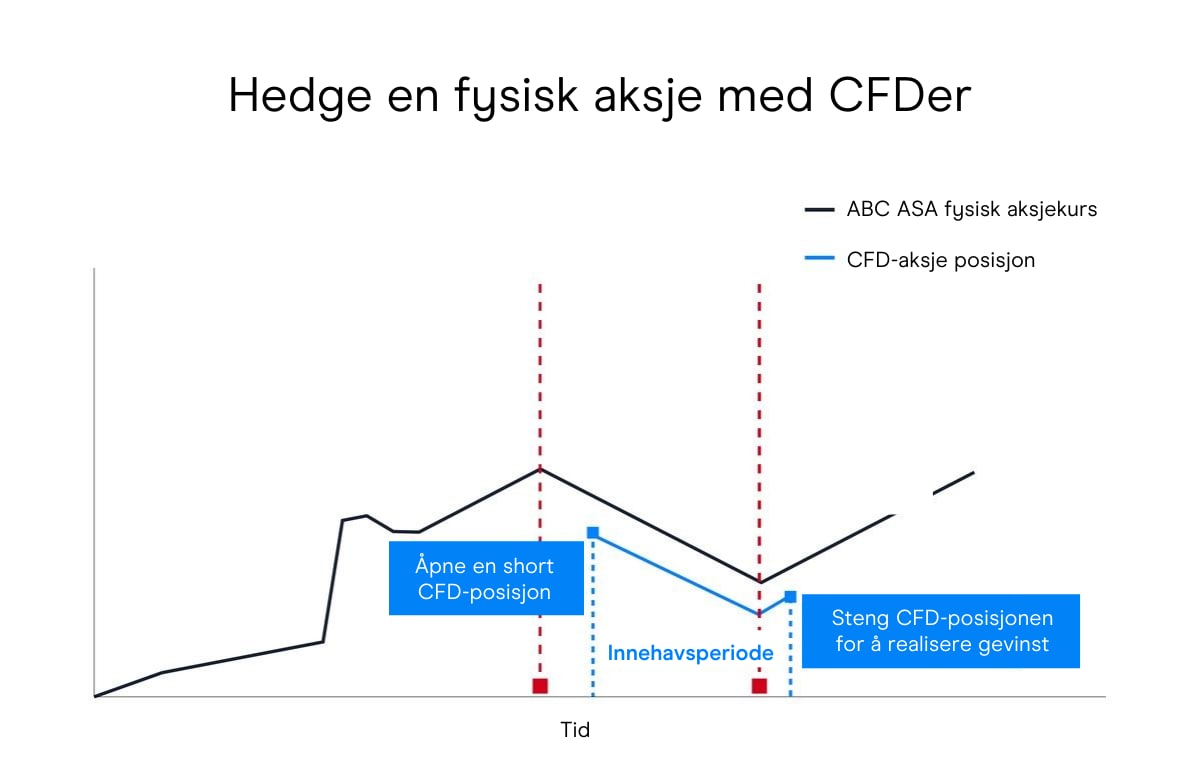 Hedge en fysisk aksje med CFDer

ABC ASA fysisk aksjekurs

CFD-aksje posisjon

Åpne en short CFD-posisjon

Innehavsperiode

Steng CFD-posisjonen for å realisere gevinst

Tid